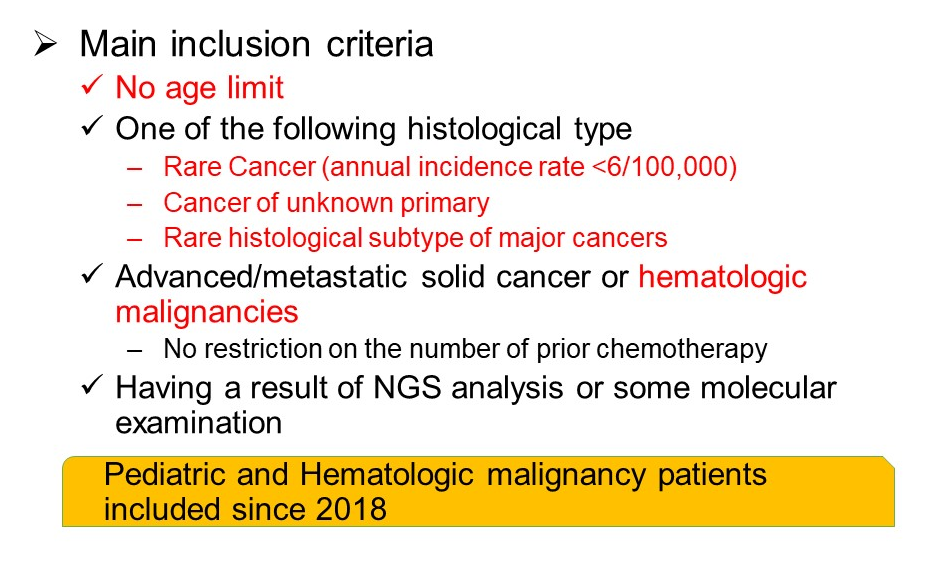 ➢ Main inclusion criteria

✓ No age limit

✓ One of the following histological type

– Rare Cancer (annual incidence rate <6/100,000)

– Cancer of unknown primary

– Rare histological subtype of major cancers

✓ Advanced/metastatic solid cancer or hematologic malignancies

– No restriction on the number of prior chemotherapy

✓ Having a result of NGS analysis or some molecular examination

Pediatric and Hematologic malignancy patients included since 2018